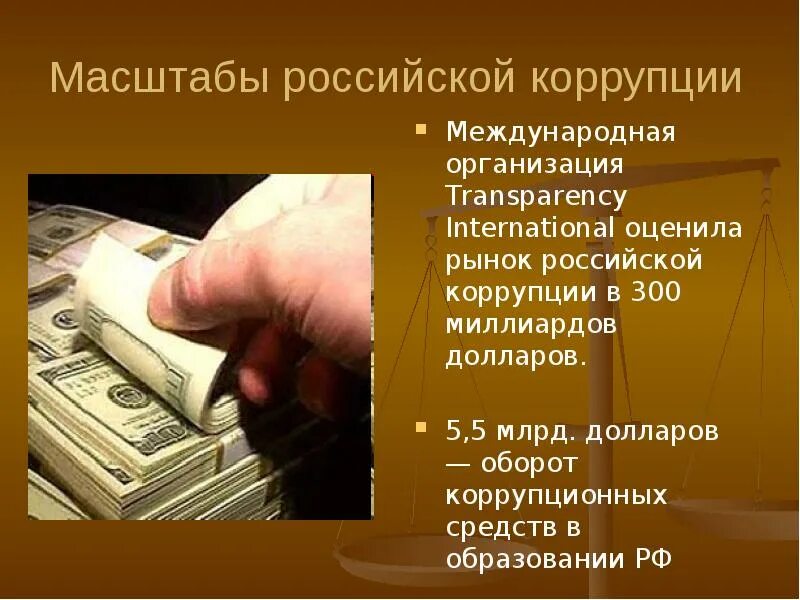 Масштабы российской коррупции

Международная организация Transparency International оценила рынок российской коррупции в 300 миллиардов долларов.

5,5 млрд. долларов — оборот коррупционных средств в образовании РФ